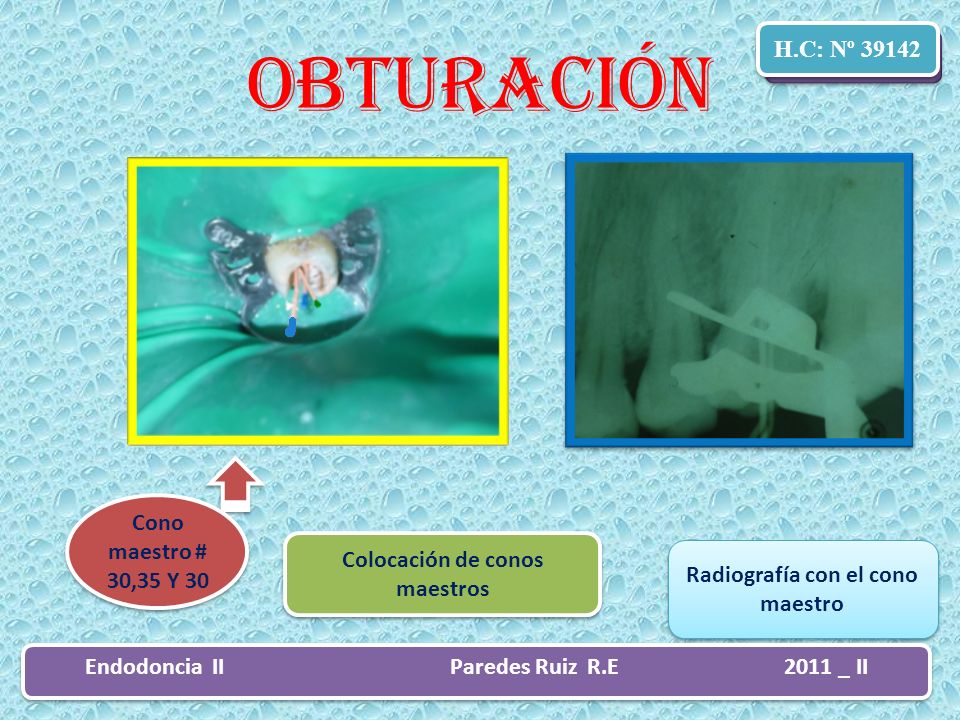 H.C: Nº 39142

OBTURACIÓN

Cono maestro # 30,35 Y 30

Colocación de conos maestros

Radiografía con el cono maestro

Endodoncia II

Paredes Ruiz R.E

2011 _ II